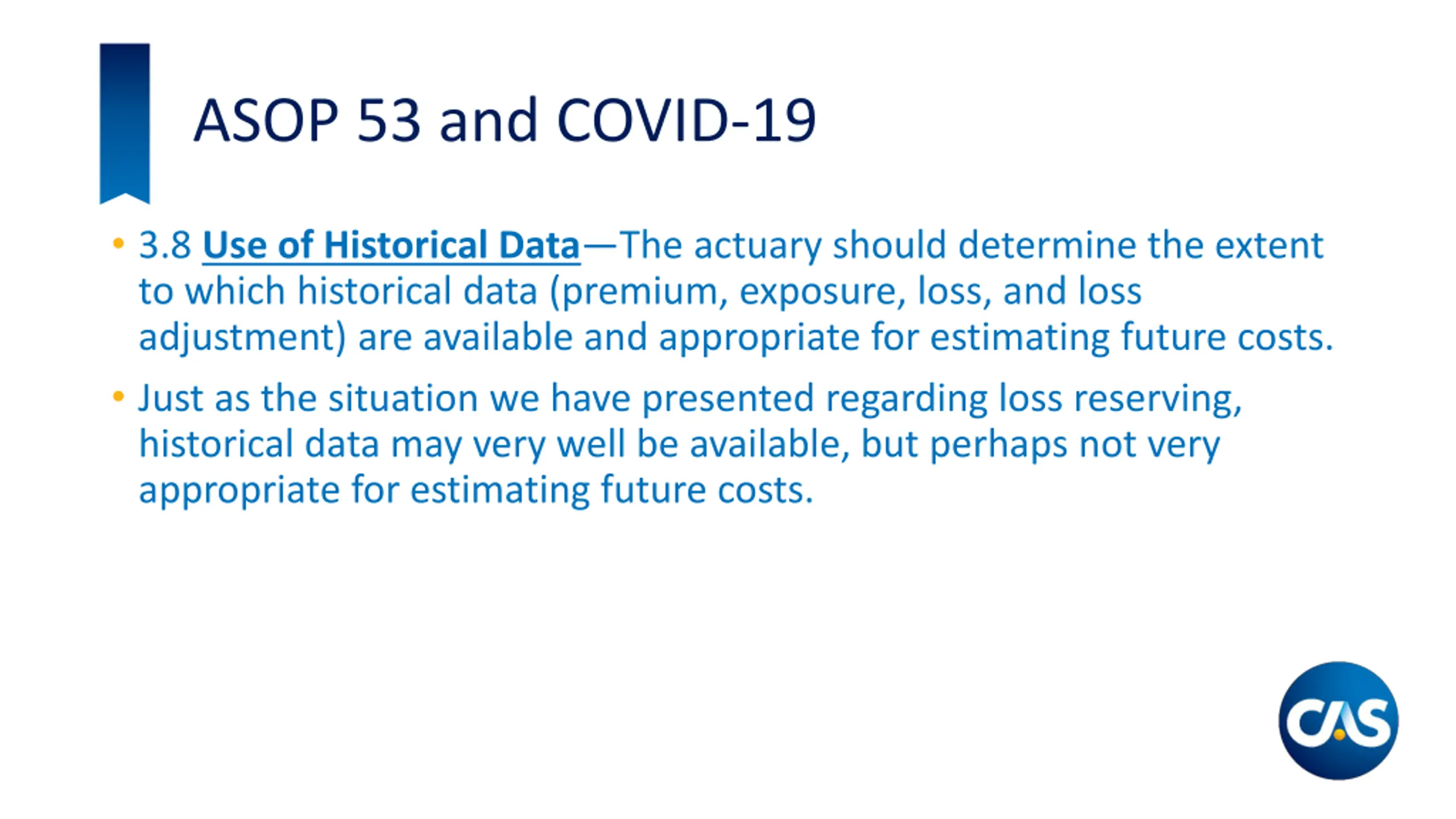 ASOP 53 and COVID-19

• 3.8 Use of Historical Data—The actuary should determine the extent to which historical data (premium, exposure, loss, and loss adjustment) are available and appropriate for estimating future costs.

• Just as the situation we have presented regarding loss reserving, historical data may very well be available, but perhaps not very appropriate for estimating future costs.

CAS